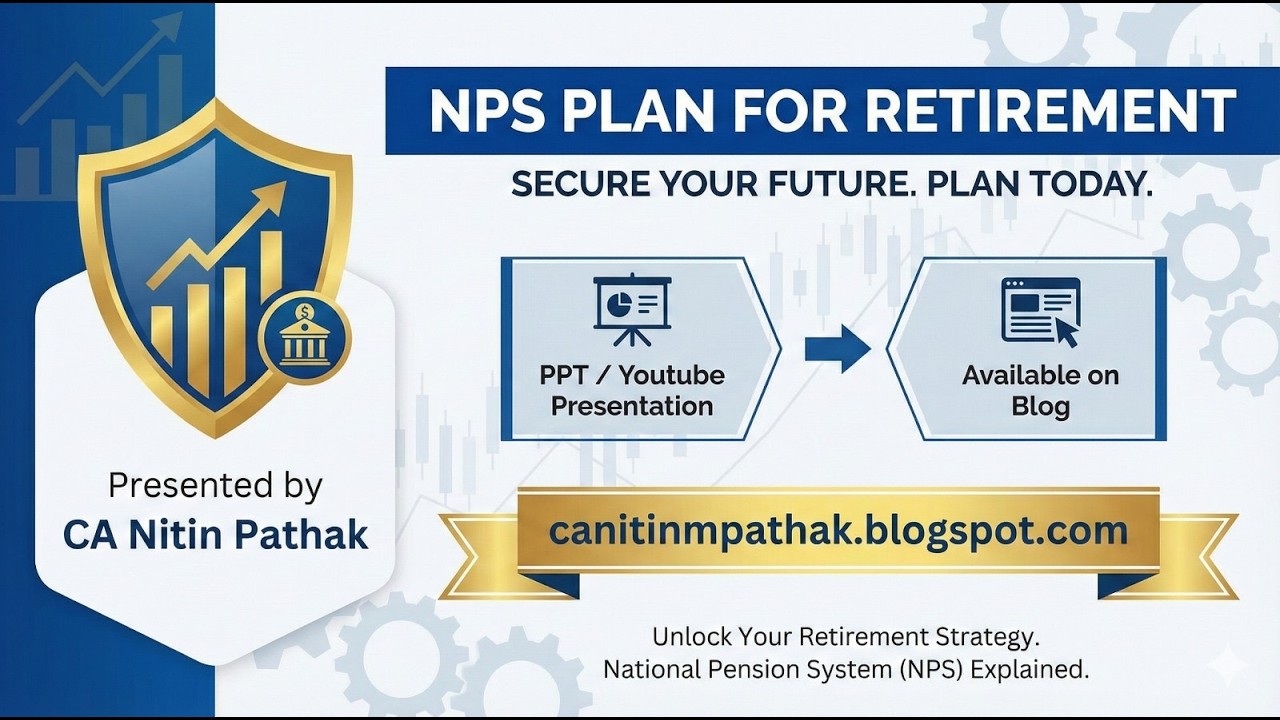 NPS PLAN FOR RETIREMENT

SECURE YOUR FUTURE. PLAN TODAY.

PPT / Youtube Presentation

Available on Blog

Presented by
CA Nitin Pathak

canitinmpathak.blogspot.com

Unlock Your Retirement Strategy.
National Pension System (NPS) Explained.